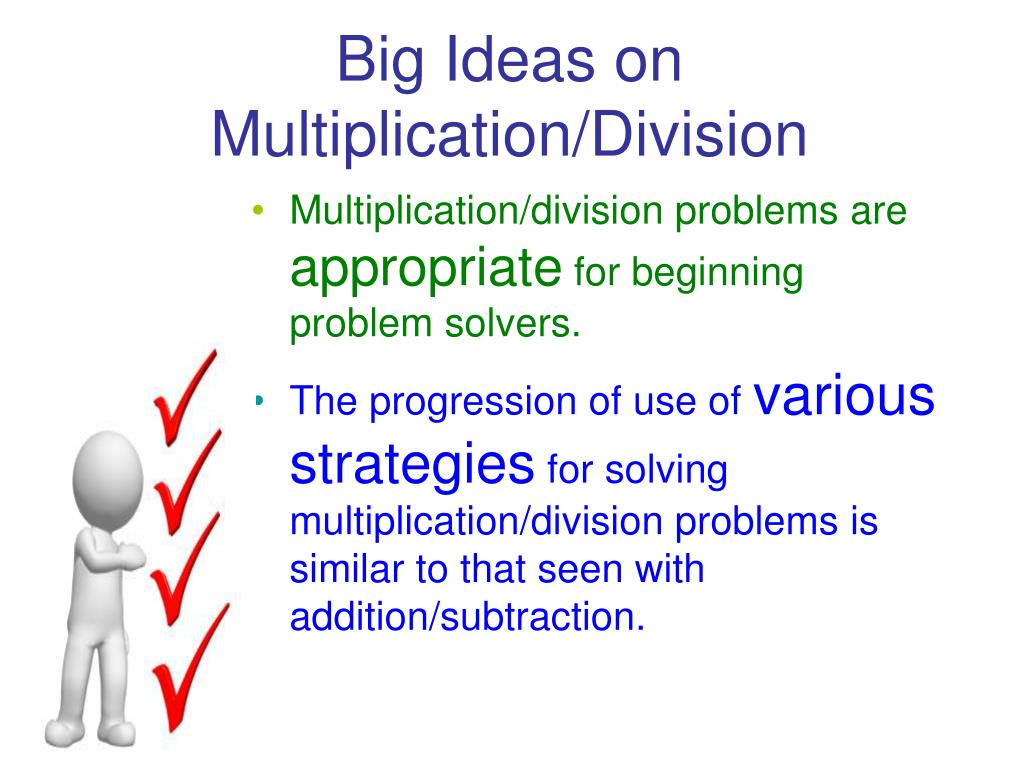 Big Ideas on Multiplication/Division

• Multiplication/division problems are appropriate for beginning problem solvers.

• The progression of use of various strategies for solving multiplication/division problems is similar to that seen with addition/subtraction.